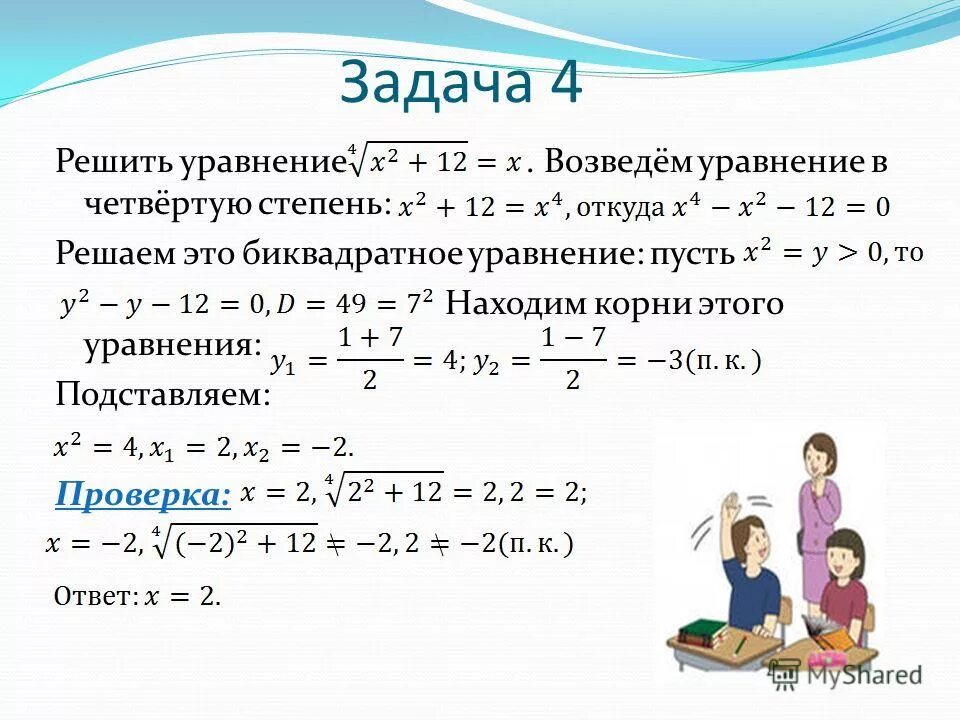 Задача 4

Решить уравнение $\sqrt[4]{x^2+12}=x$. Возведём уравнение в четвёртую степень: $x^2+12=x^4$, откуда $x^4-x^2-12=0$

Решаем это биквадратное уравнение: пусть $x^2=y>0$, то

$y^2-y-12=0, D=49=7^2$ Находим корни этого уравнения: $y_1=\frac{1+7}{2}=4; y_2=\frac{1-7}{2}=-3$(п. к.)

Подставляем:

$x^2=4, x_1=2, x_2=-2.$

Проверка: $x=2, \sqrt[4]{2^2+12}=2, 2=2;$

$x=-2, \sqrt[4]{(-2)^2+12}\neq-2, 2\neq-2$(п. к.)

Ответ: $x=2.$

MyShared